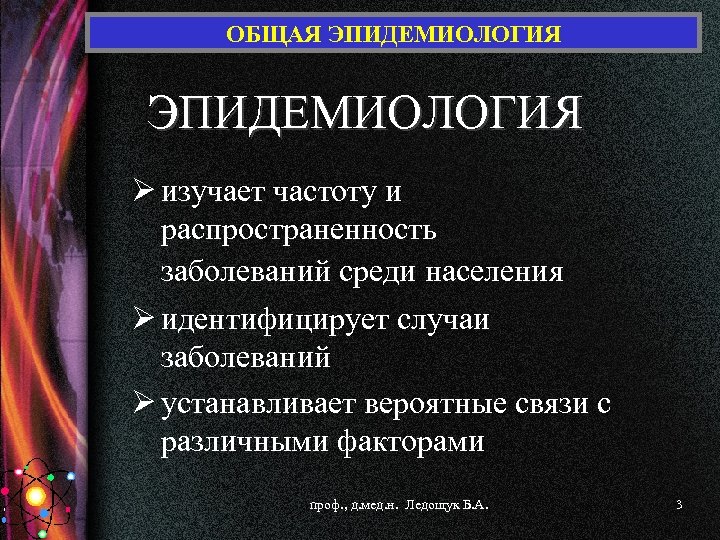 ОБЩАЯ ЭПИДЕМИОЛОГИЯ

ЭПИДЕМИОЛОГИЯ

➢ изучает частоту и распространенность заболеваний среди населения

➢ идентифицирует случаи заболеваний

➢ устанавливает вероятные связи с различными факторами

проф., д.мед.н. Ледощук Б.А.

3